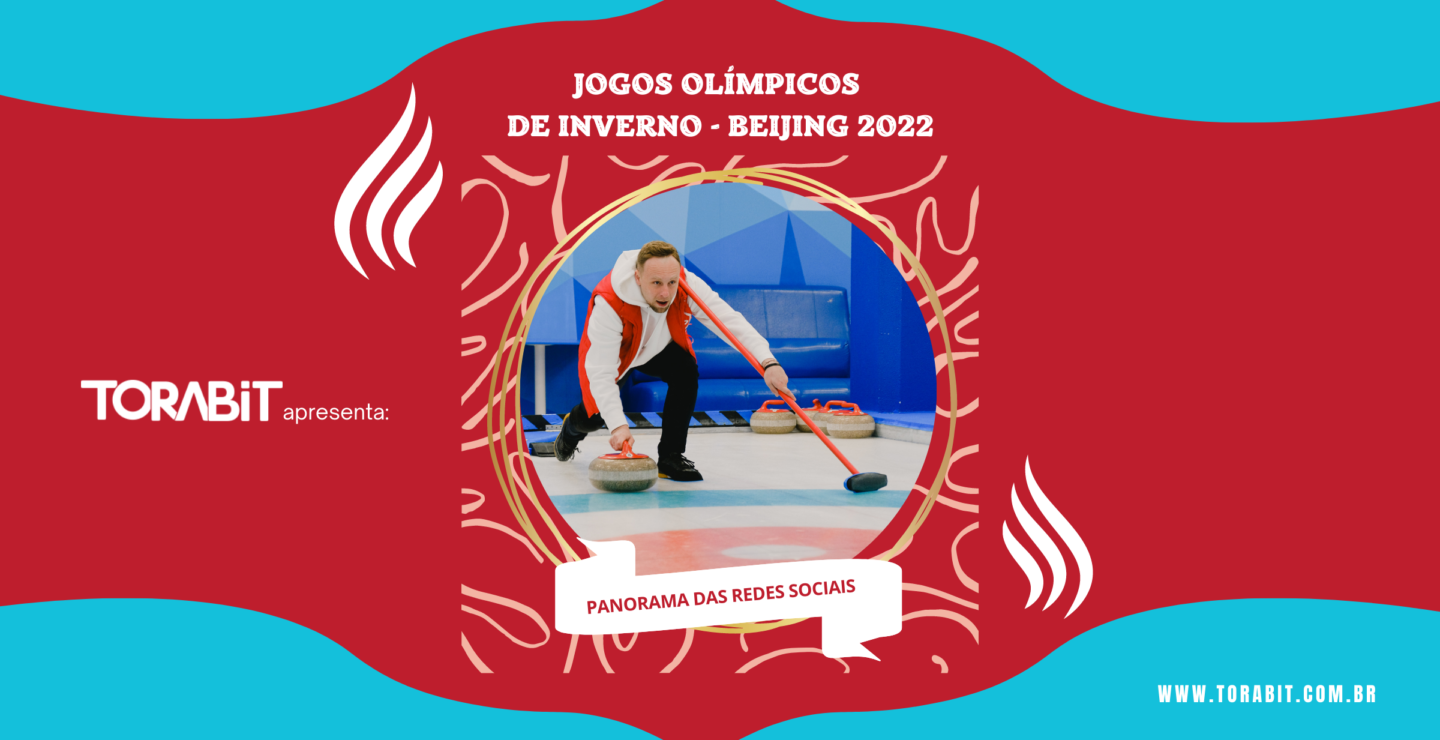 JOGOS OLÍMPICOS
DE INVERNO - BEIJING 2022

TORABiT apresenta:

PANORAMA DAS REDES SOCIAIS

WWW.TORABIT.COM.BR